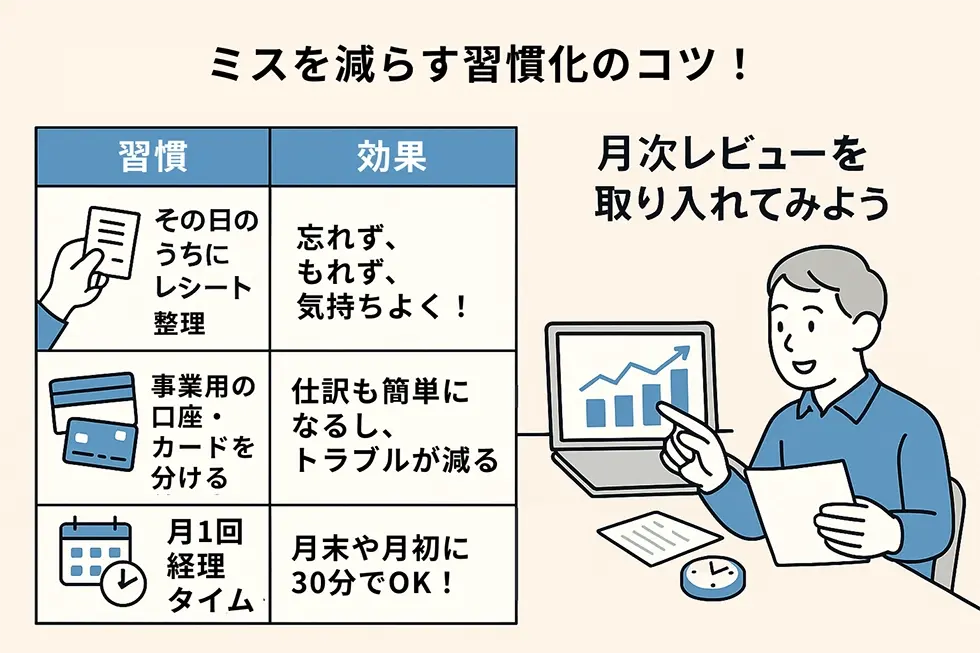 ミスを減らす習慣化のコツ！

| 習慣 | 効果 |
|---|---|
| その日のうちにレシート整理 | 忘れず、もれず、気持ちよく！ |
| 事業用の口座・カードを分ける | 仕訳も簡単になるし、トラブルが減る |
| 月1回経理タイム | 月末や月初に30分でOK！ |

月次レビューを取り入れてみよう